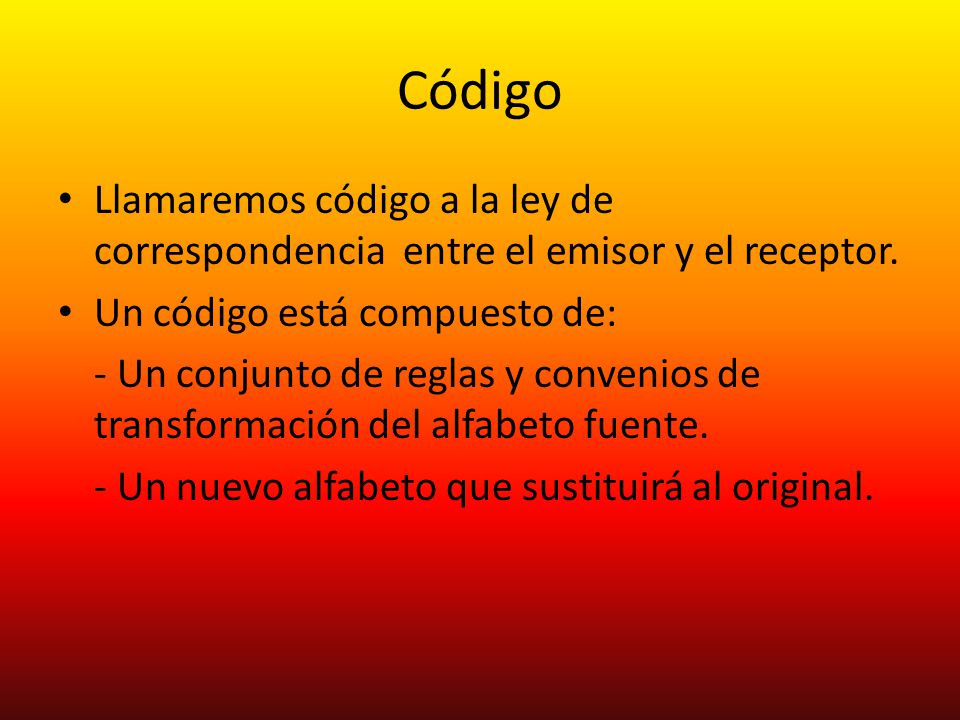 Código

• Llamaremos código a la ley de correspondencia entre el emisor y el receptor.
• Un código está compuesto de:
- Un conjunto de reglas y convenios de transformación del alfabeto fuente.
- Un nuevo alfabeto que sustituirá al original.